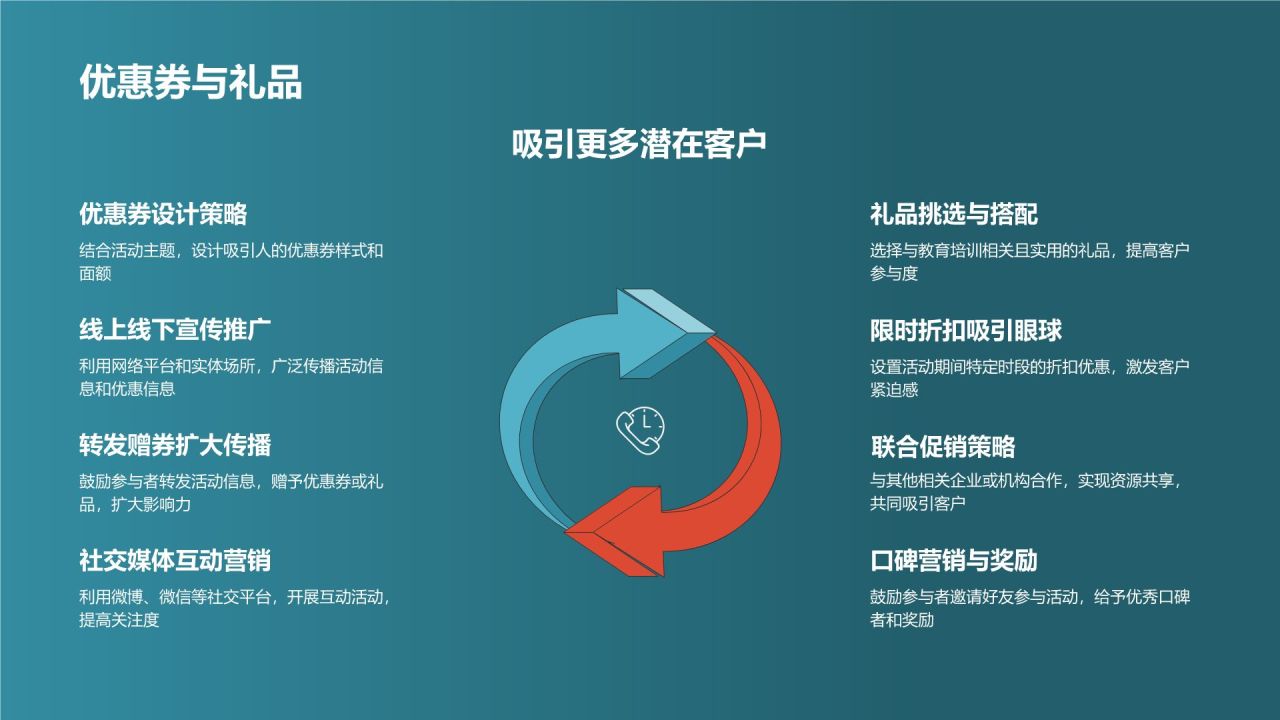 优惠券与礼品

吸引更多潜在客户

优惠券设计策略

结合活动主题，设计吸引人的优惠券样式和面额

线上线下宣传推广

利用网络平台和实体场所，广泛传播活动信息和优惠信息

转发赠券扩大传播

鼓励参与者转发活动信息，赠予优惠券或礼品，扩大影响力

社交媒体互动营销

利用微博、微信等社交平台，开展互动活动，提高关注度

礼品挑选与搭配

选择与教育培训相关且实用的礼品，提高客户参与度

限时折扣吸引眼球

设置活动期间特定时段的折扣优惠，激发客户紧迫感

联合促销策略

与其他相关企业或机构合作，实现资源共享，共同吸引客户

口碑营销与奖励

鼓励参与者邀请好友参与活动，给予优秀口碑者和奖励